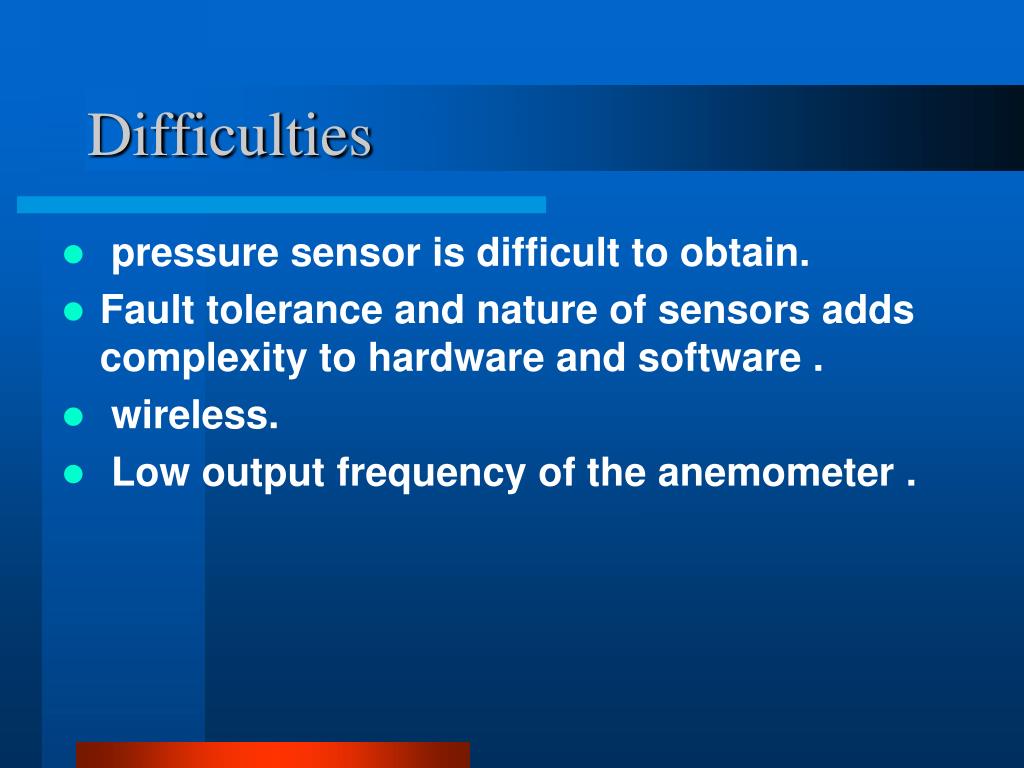 Difficulties

- pressure sensor is difficult to obtain.
- Fault tolerance and nature of sensors adds complexity to hardware and software .
- wireless.
- Low output frequency of the anemometer .